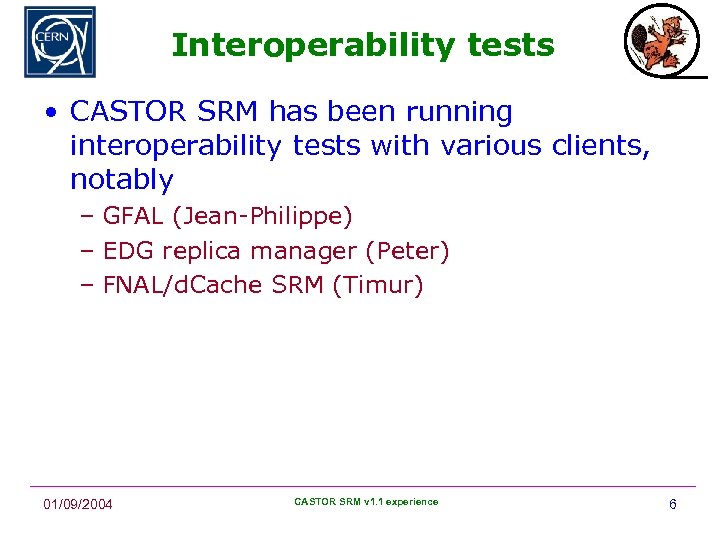 CERN

Interoperability tests

• CASTOR SRM has been running interoperability tests with various clients, notably
– GFAL (Jean-Philippe)
– EDG replica manager (Peter)
– FNAL/dCache SRM (Timur)

01/09/2004 CASTOR SRM v1.1 experience 6